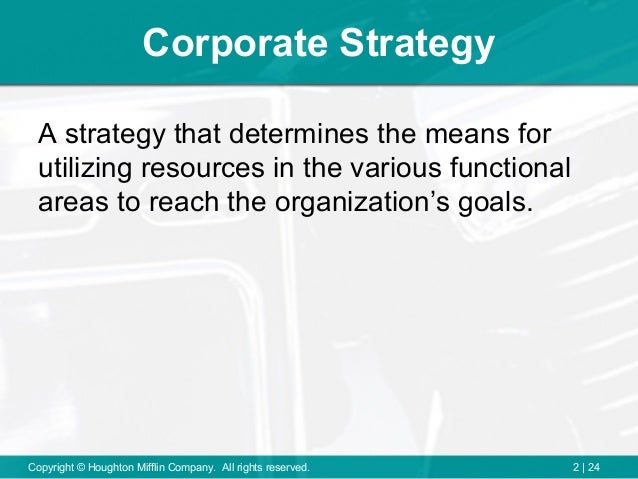 Corporate Strategy

A strategy that determines the means for utilizing resources in the various functional areas to reach the organization’s goals.

Copyright © Houghton Mifflin Company. All rights reserved.

2 | 24